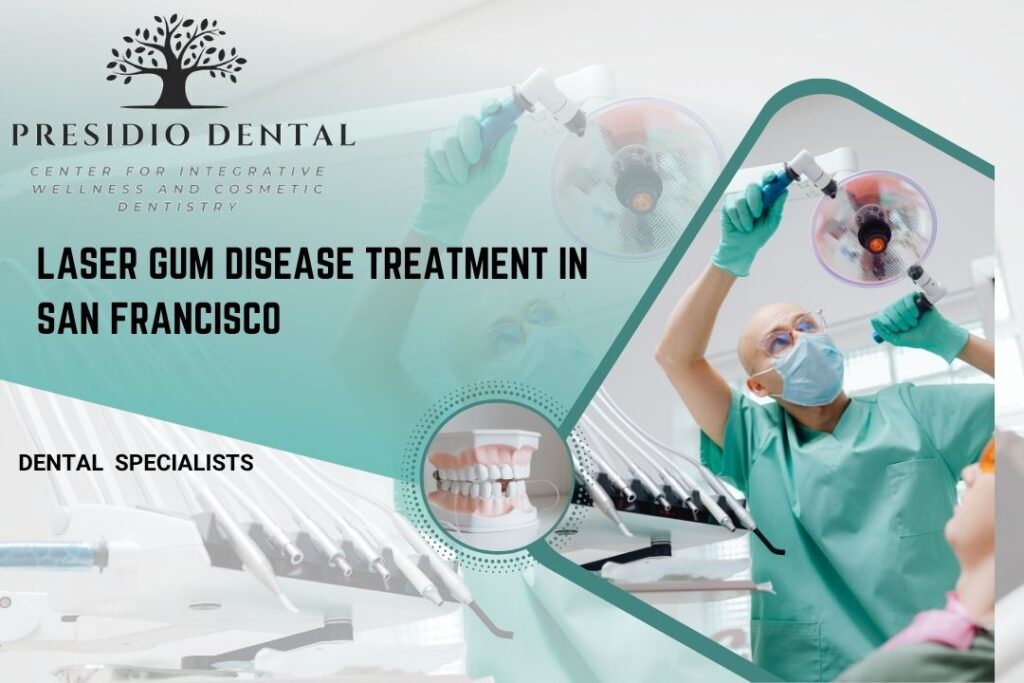 PRESIDIO DENTAL
CENTER FOR INTEGRATIVE WELLNESS AND COSMETIC DENTISTRY

LASER GUM DISEASE TREATMENT IN SAN FRANCISCO

DENTAL SPECIALISTS